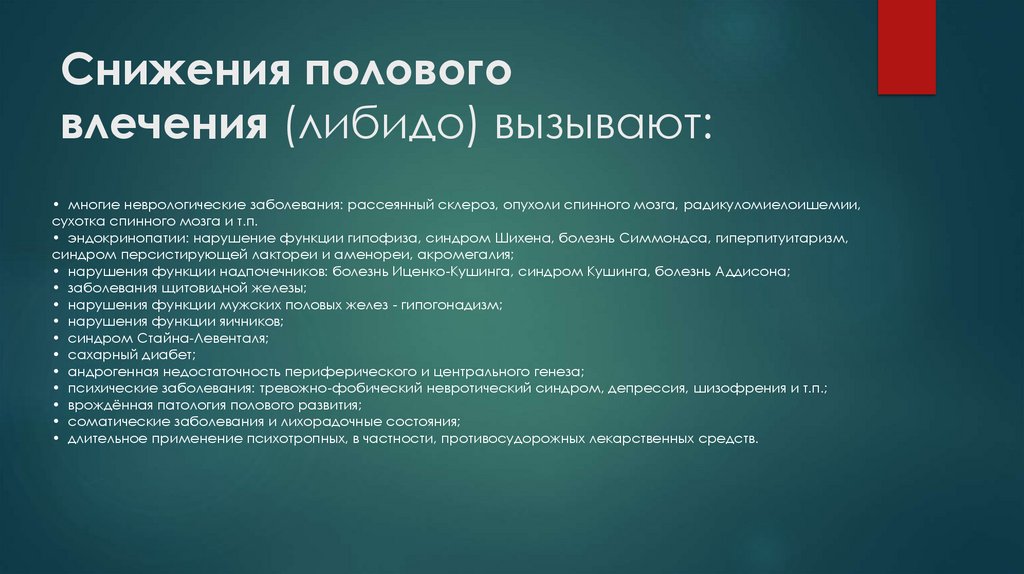 Снижения полового влечения (либидо) вызывают:

• многие неврологические заболевания: рассеянный склероз, опухоли спинного мозга, радикуломиелоишемии, сухотка спинного мозга и т.п.
• эндокринопатии: нарушение функции гипофиза, синдром Шихена, болезнь Симмондса, гиперпитуитаризм, синдром персистирующей лактореи и аменореи, акромегалия;
• нарушения функции надпочечников: болезнь Иценко-Кушинга, синдром Кушинга, болезнь Аддисона;
• заболевания щитовидной железы;
• нарушения функции мужских половых желез - гипогонадизм;
• нарушения функции яичников;
• синдром Стайна-Левенталя;
• сахарный диабет;
• андрогенная недостаточность периферического и центрального генеза;
• психические заболевания: тревожно-фобический невротический синдром, депрессия, шизофрения и т.п.;
• врождённая патология полового развития;
• соматические заболевания и лихорадочные состояния;
• длительное применение психотропных, в частности, противосудорожных лекарственных средств.